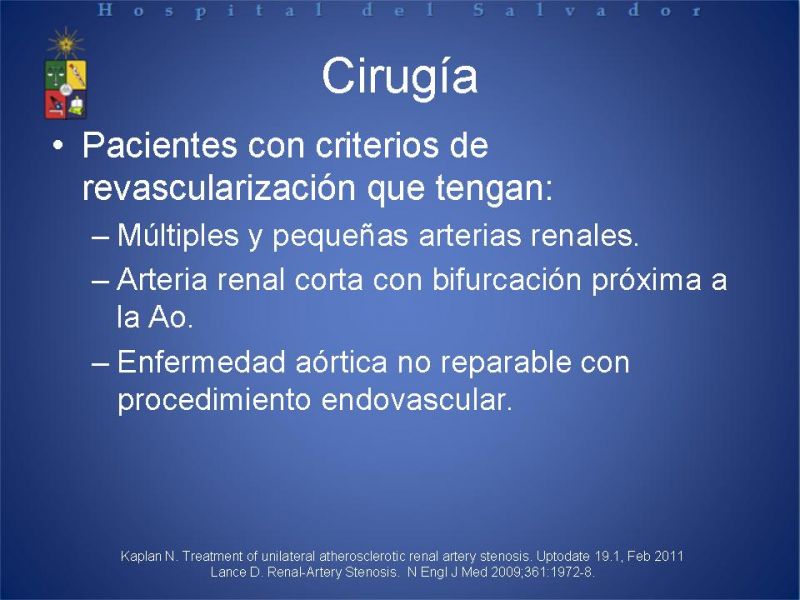 Hospital del Salvador

Cirugía

• Pacientes con criterios de revascularización que tengan:
– Múltiples y pequeñas arterias renales.
– Arteria renal corta con bifurcación próxima a la Ao.
– Enfermedad aórtica no reparable con procedimiento endovascular.

Kaplan N. Treatment of unilateral atherosclerotic renal artery stenosis. Uptodate 19.1, Feb 2011
Lance D. Renal-Artery Stenosis. N Engl J Med 2009;361:1972-8.